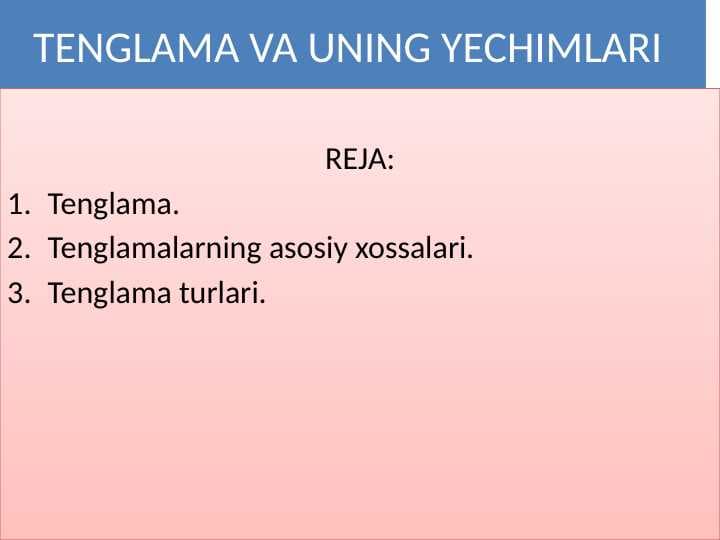 TENGLAMA VA UNING YECHIMLARI

REJA:

1. Tenglama.
2. Tenglamalarning asosiy xossalari.
3. Tenglama turlari.